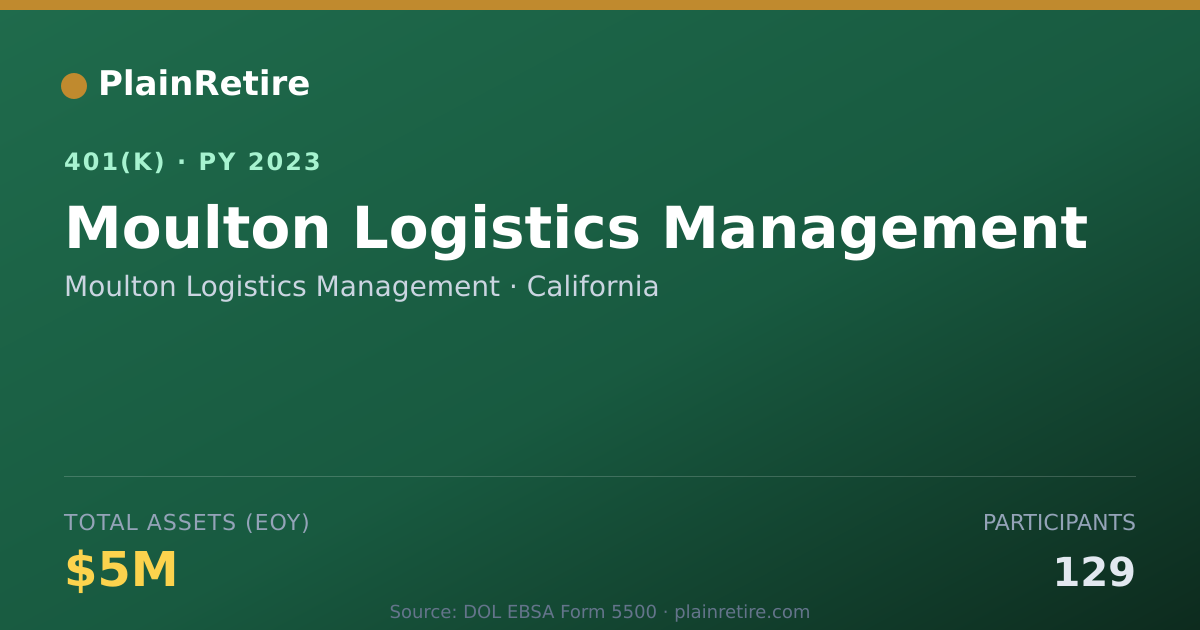 PlainRetire

401(K) · PY 2023

Moulton Logistics Management

Moulton Logistics Management · California

TOTAL ASSETS (EOY)

$5M

PARTICIPANTS

129

Source: DOL EBSA Form 5500 · plainretire.com